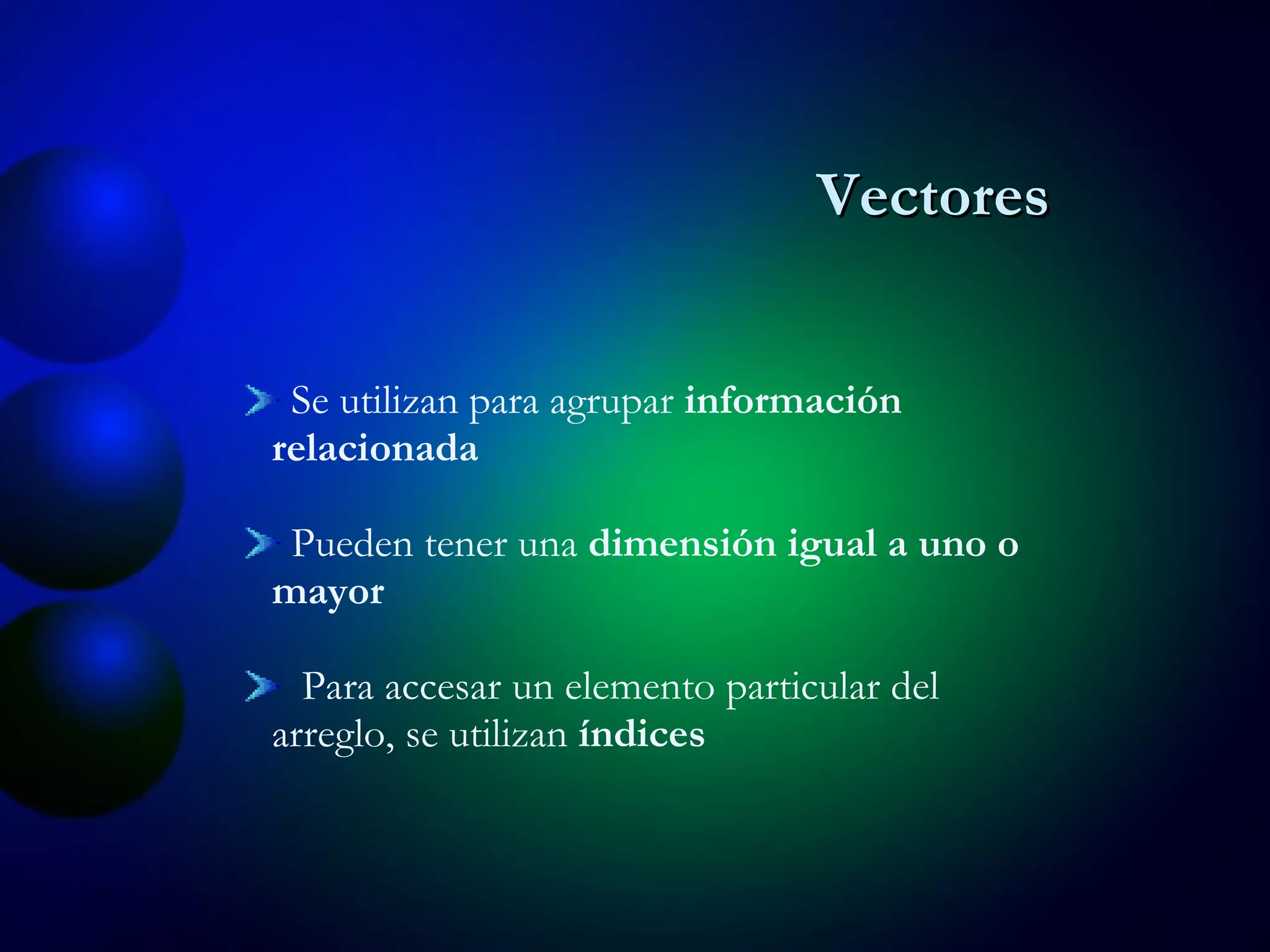 Vectores

Se utilizan para agrupar información relacionada

Pueden tener una dimensión igual a uno o mayor

Para accesar un elemento particular del arreglo, se utilizan índices